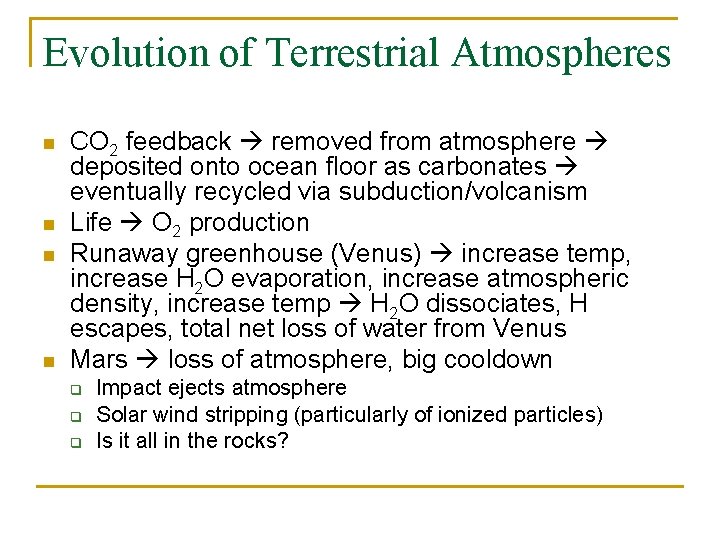 Evolution of Terrestrial Atmospheres

- $CO_2$ feedback → removed from atmosphere → deposited onto ocean floor as carbonates → eventually recycled via subduction/volcanism
- Life → $O_2$ production
- Runaway greenhouse (Venus) → increase temp, increase $H_2O$ evaporation, increase atmospheric density, increase temp → $H_2O$ dissociates, H escapes, total net loss of water from Venus
- Mars → loss of atmosphere, big cooldown
  - Impact ejects atmosphere
  - Solar wind stripping (particularly of ionized particles)
  - Is it all in the rocks?